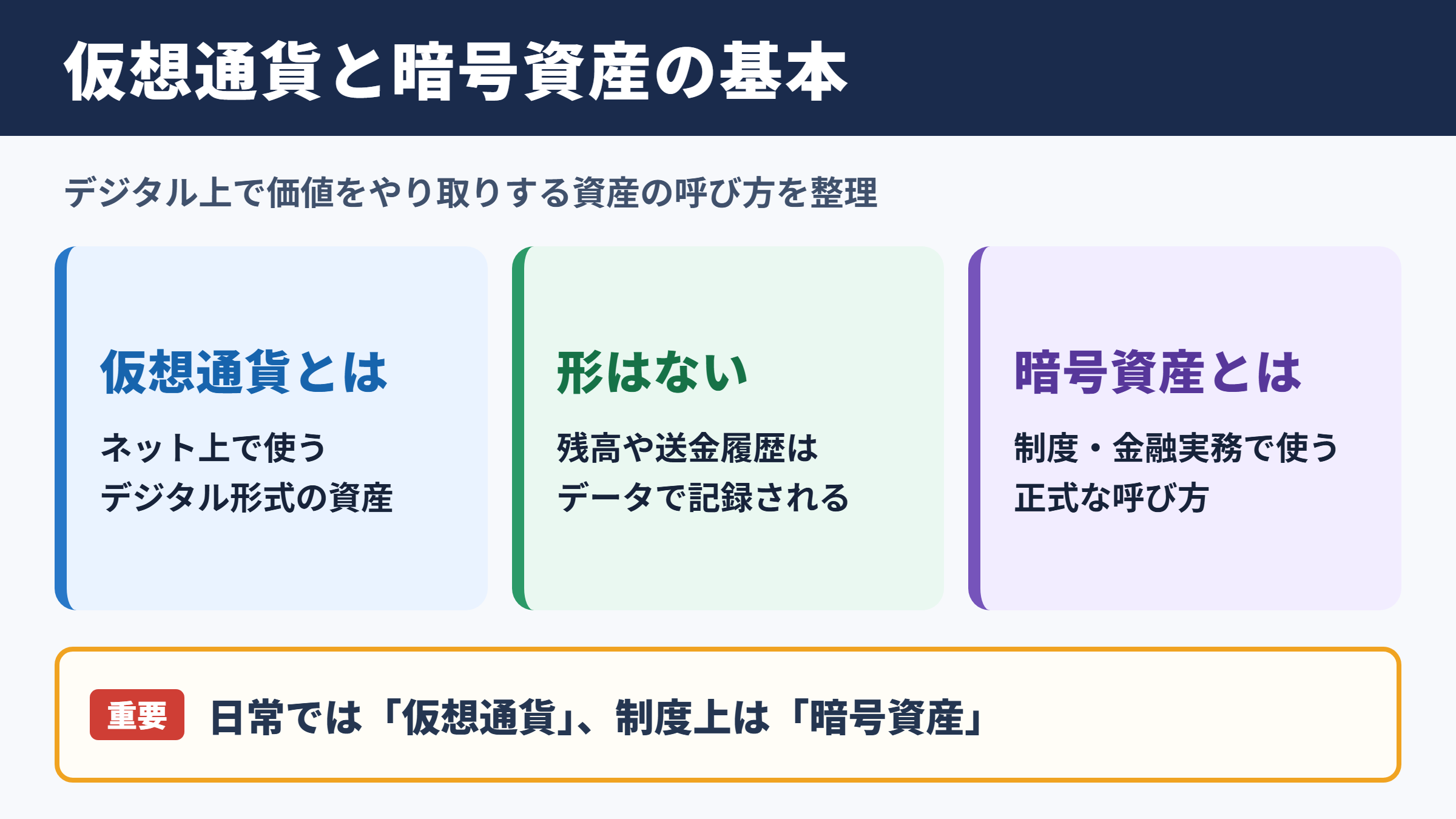 仮想通貨と暗号資産の基本

デジタル上で価値をやり取りする資産の呼び方を整理

仮想通貨とは

ネット上で使う
デジタル形式の資産

形はない

残高や送金履歴は
データで記録される

暗号資産とは

制度・金融実務で使う
正式な呼び方

重要 日常では「仮想通貨」、制度上は「暗号資産」